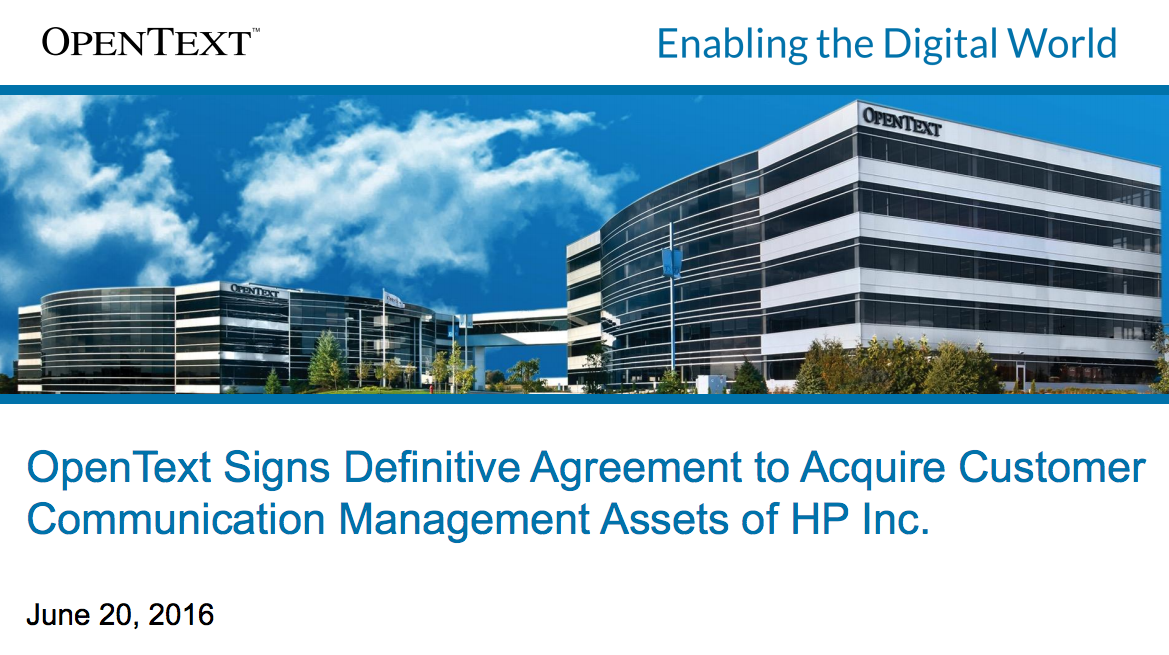 OPENTEXT™

Enabling the Digital World

OPENTEXT

OPENTEXT

OpenText Signs Definitive Agreement to Acquire Customer Communication Management Assets of HP Inc.

June 20, 2016